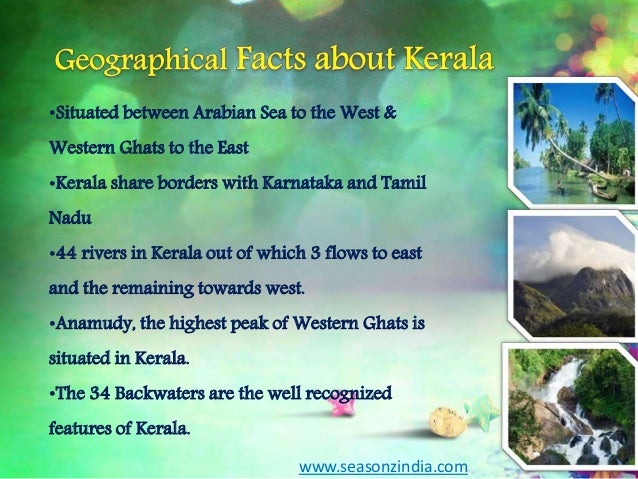 Geographical Facts about Kerala

•Situated between Arabian Sea to the West & Western Ghats to the East

•Kerala share borders with Karnataka and Tamil Nadu

•44 rivers in Kerala out of which 3 flows to east and the remaining towards west.

•Anamudy, the highest peak of Western Ghats is situated in Kerala.

•The 34 Backwaters are the well recognized features of Kerala.

www.seasonzindia.com